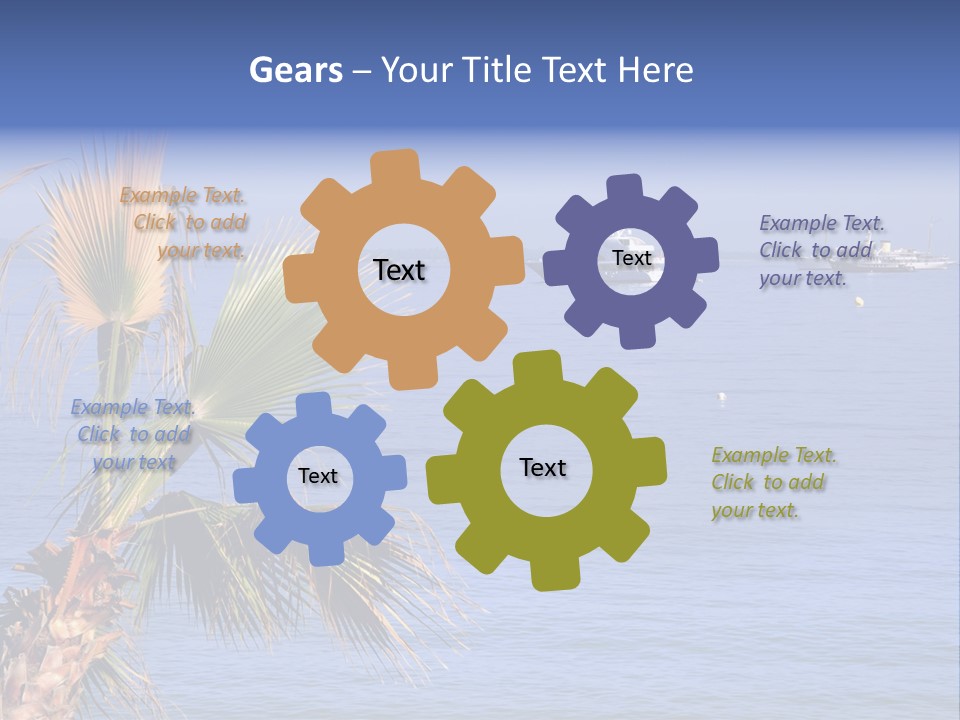 Gears – Your Title Text Here

Example Text. Click to add your text.

Text

Text

Example Text. Click to add your text.

Example Text. Click to add your text

Text

Text

Example Text. Click to add your text.